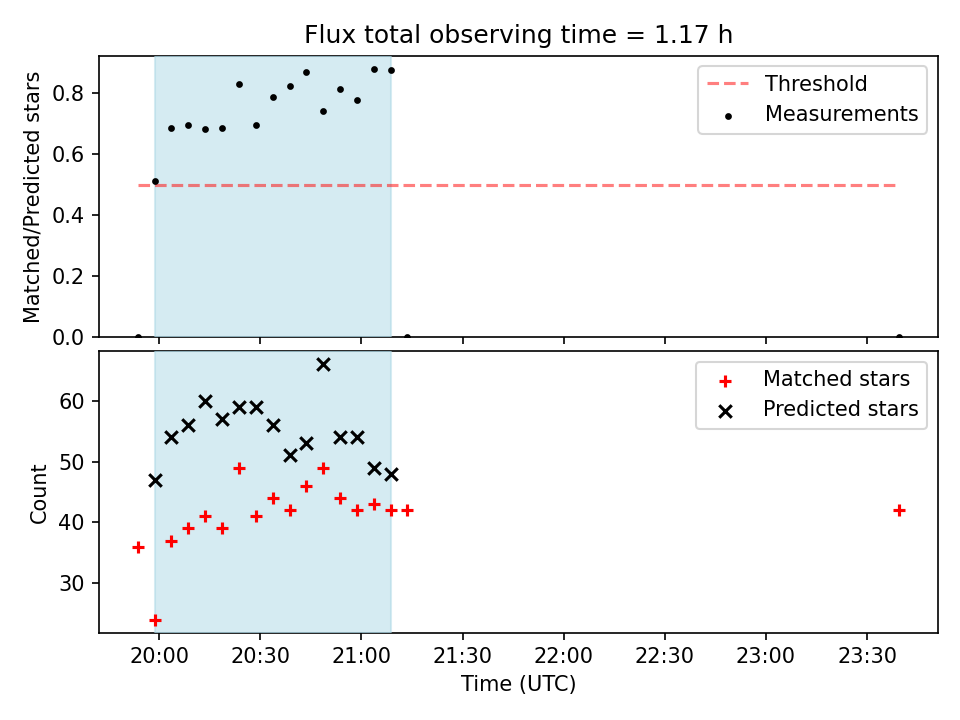 Flux total observing time = 1.17 h

Matched/Predicted stars

0.8
0.6
0.4
0.2
0.0

Threshold
Measurements

Count

60
50
40
30

Matched stars
Predicted stars

20:00
20:30
21:00
21:30
22:00
22:30
23:00
23:30

Time (UTC)